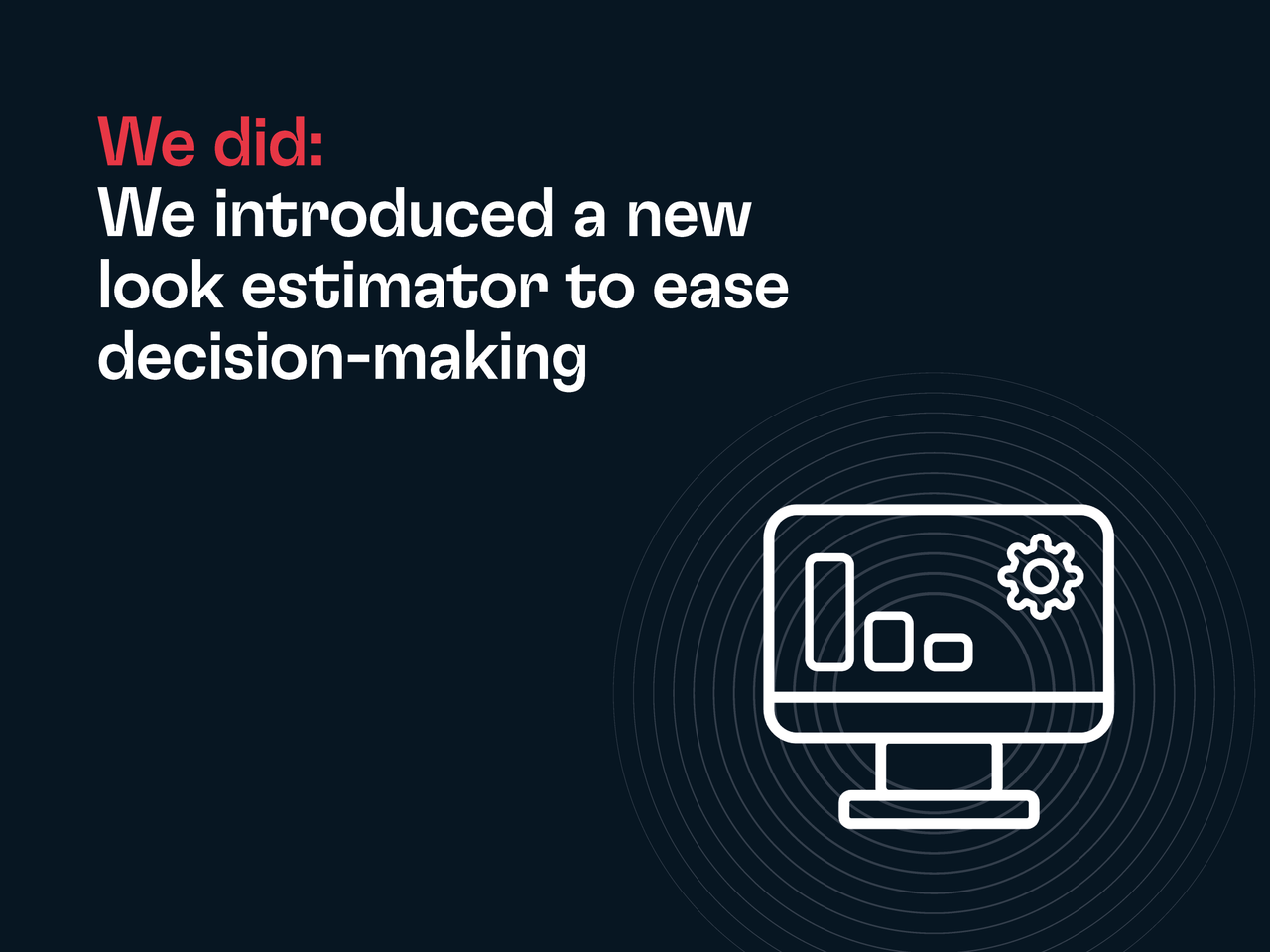 We did:
We introduced a new look estimator to ease decision-making